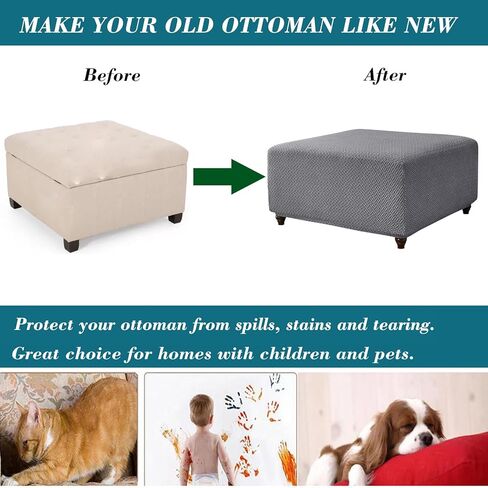 MAKE YOUR OLD OTTOMAN LIKE NEW

Before

After

Protect your ottoman from spills, stains and tearing.
Great choice for homes with children and pets.